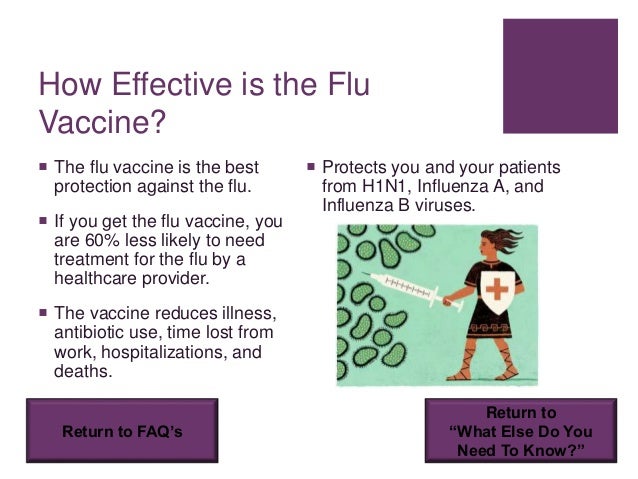 How Effective is the Flu Vaccine?

▪ The flu vaccine is the best protection against the flu.

▪ If you get the flu vaccine, you are 60% less likely to need treatment for the flu by a healthcare provider.

▪ The vaccine reduces illness, antibiotic use, time lost from work, hospitalizations, and deaths.

▪ Protects you and your patients from H1N1, Influenza A, and Influenza B viruses.

Return to FAQ's

Return to "What Else Do You Need To Know?"